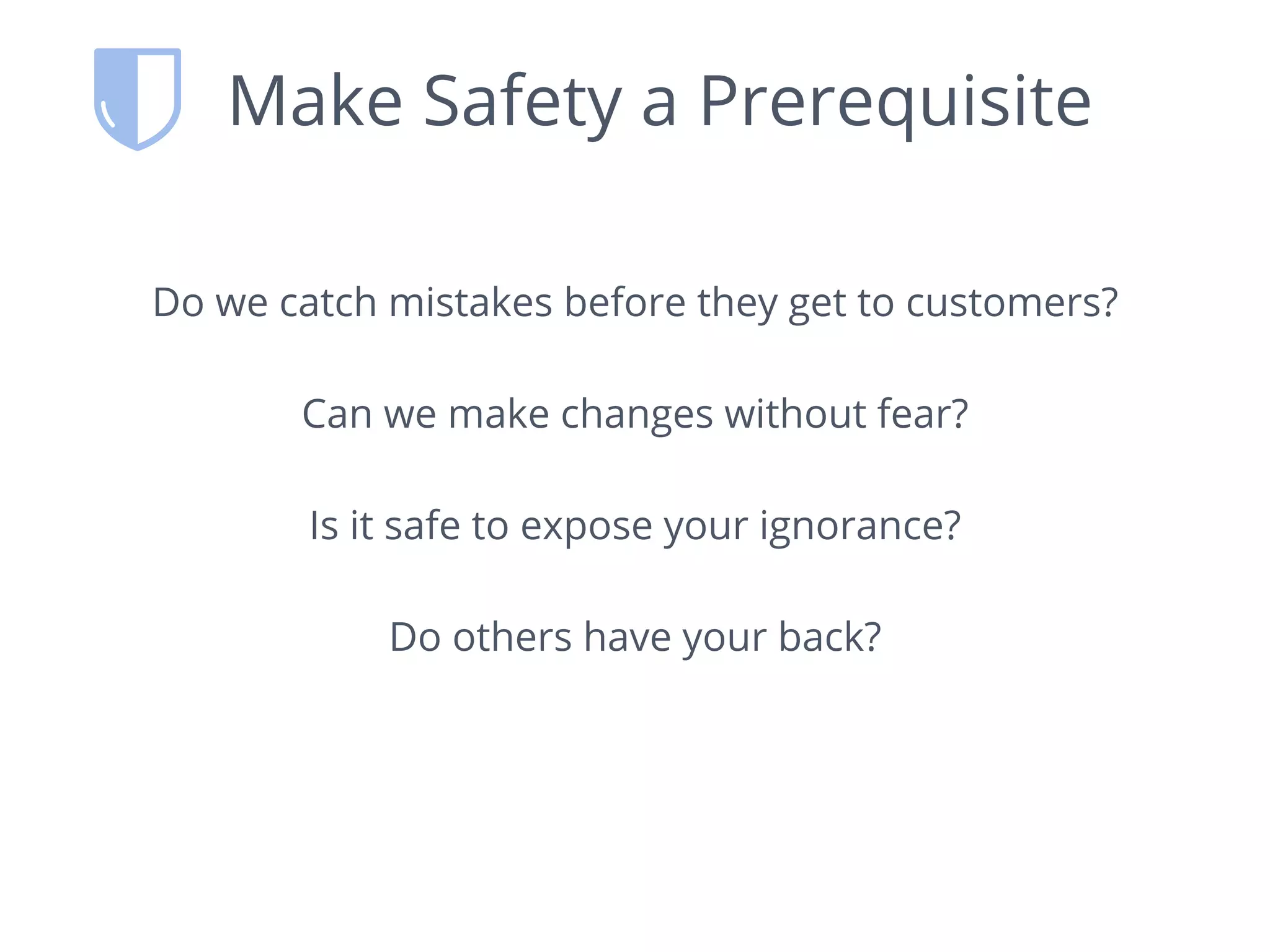 Make Safety a Prerequisite

Do we catch mistakes before they get to customers?

Can we make changes without fear?

Is it safe to expose your ignorance?

Do others have your back?